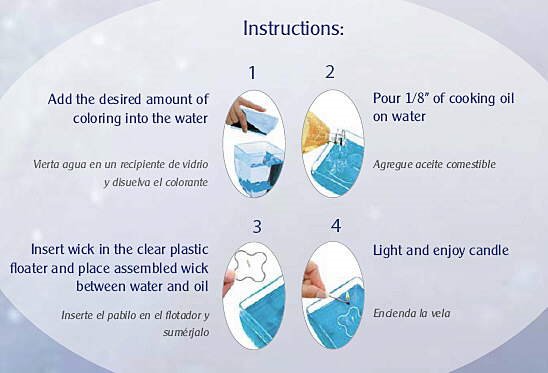 Instructions:

1

Add the desired amount of coloring into the water

Vierta agua en un recipiente de vidrio y disuelva el colorante

2

Pour 1/8" of cooking oil on water

Agregue aceite comestible

3

Insert wick in the clear plastic floater and place assembled wick between water and oil

Inserte el pabilo en el flotador y sumérjalo

4

Light and enjoy candle

Encienda la vela